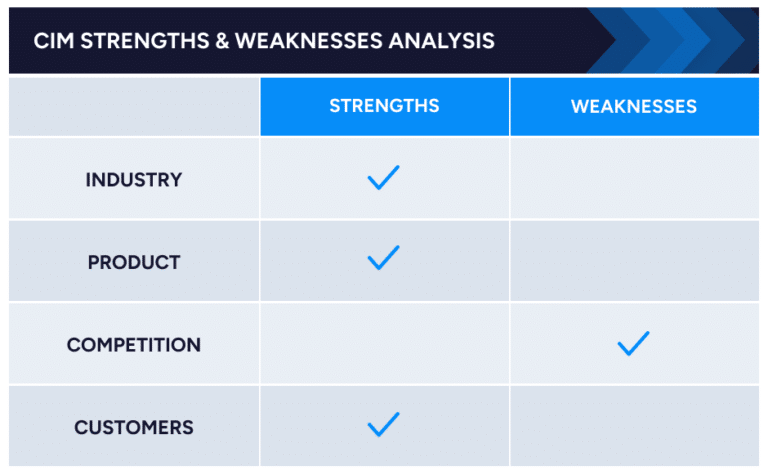 CIM STRENGTHS & WEAKNESSES ANALYSIS

| | STRENGTHS | WEAKNESSES |
|---|---|---|
| INDUSTRY | ✓ | |
| PRODUCT | ✓ | |
| COMPETITION | | ✓ |
| CUSTOMERS | ✓ | |